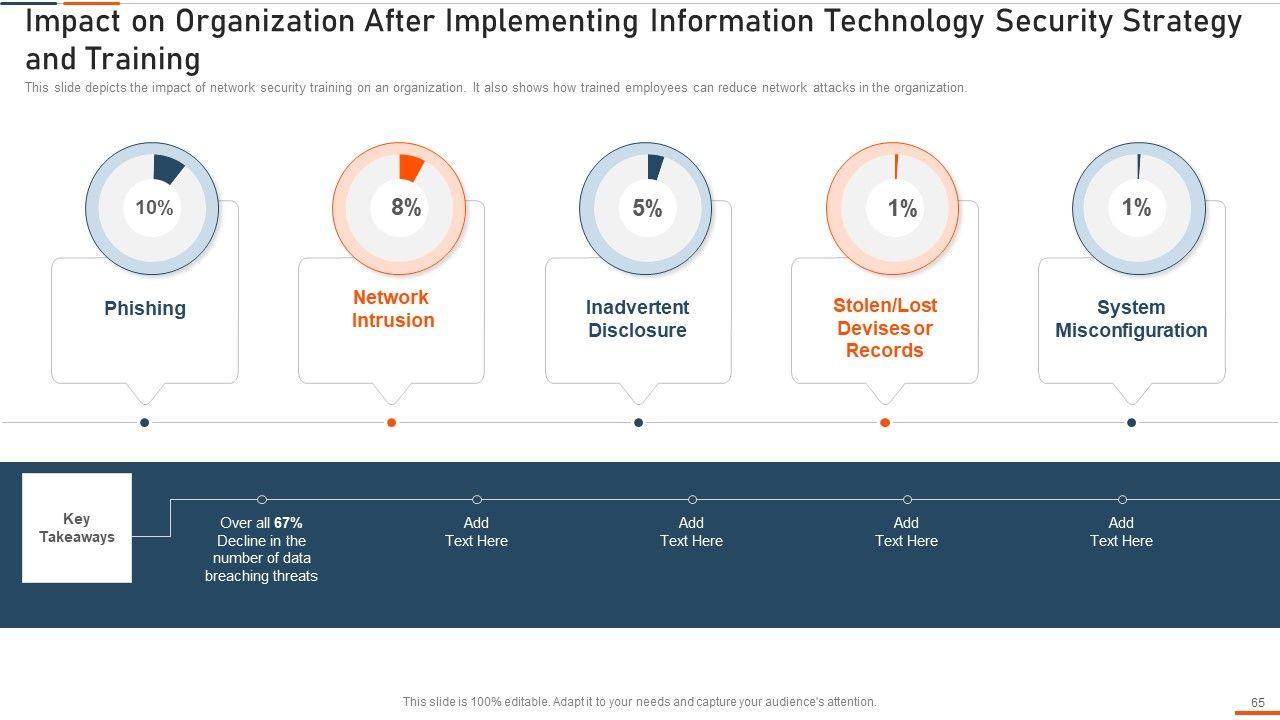 Impact on Organization After Implementing Information Technology Security Strategy and Training

This slide depicts the impact of network security training on an organization. It also shows how trained employees can reduce network attacks in the organization.

10%

Phishing

8%

Network Intrusion

5%

Inadvertent Disclosure

1%

Stolen/Lost Devises or Records

1%

System Misconfiguration

Key Takeaways

Over all 67% Decline in the number of data breaching threats

Add Text Here

Add Text Here

Add Text Here

Add Text Here

This slide is 100% editable. Adapt it to your needs and capture your audience's attention.

65